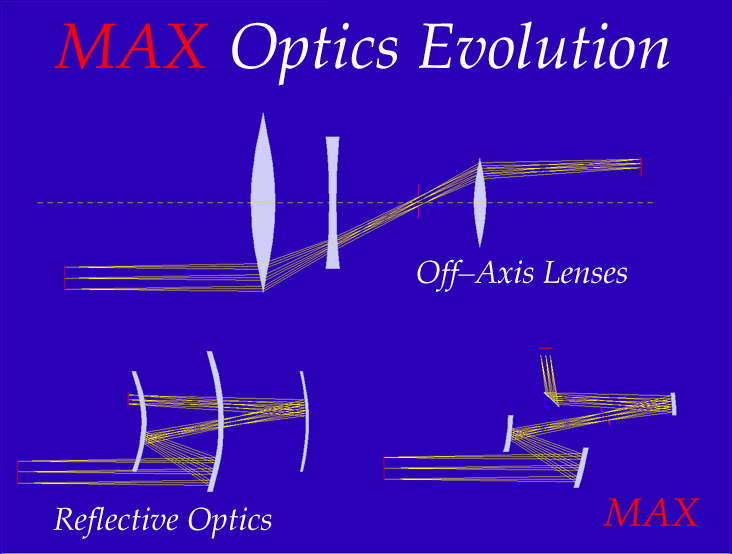 MAX Optics Evolution

Off–Axis Lenses

Reflective Optics

MAX